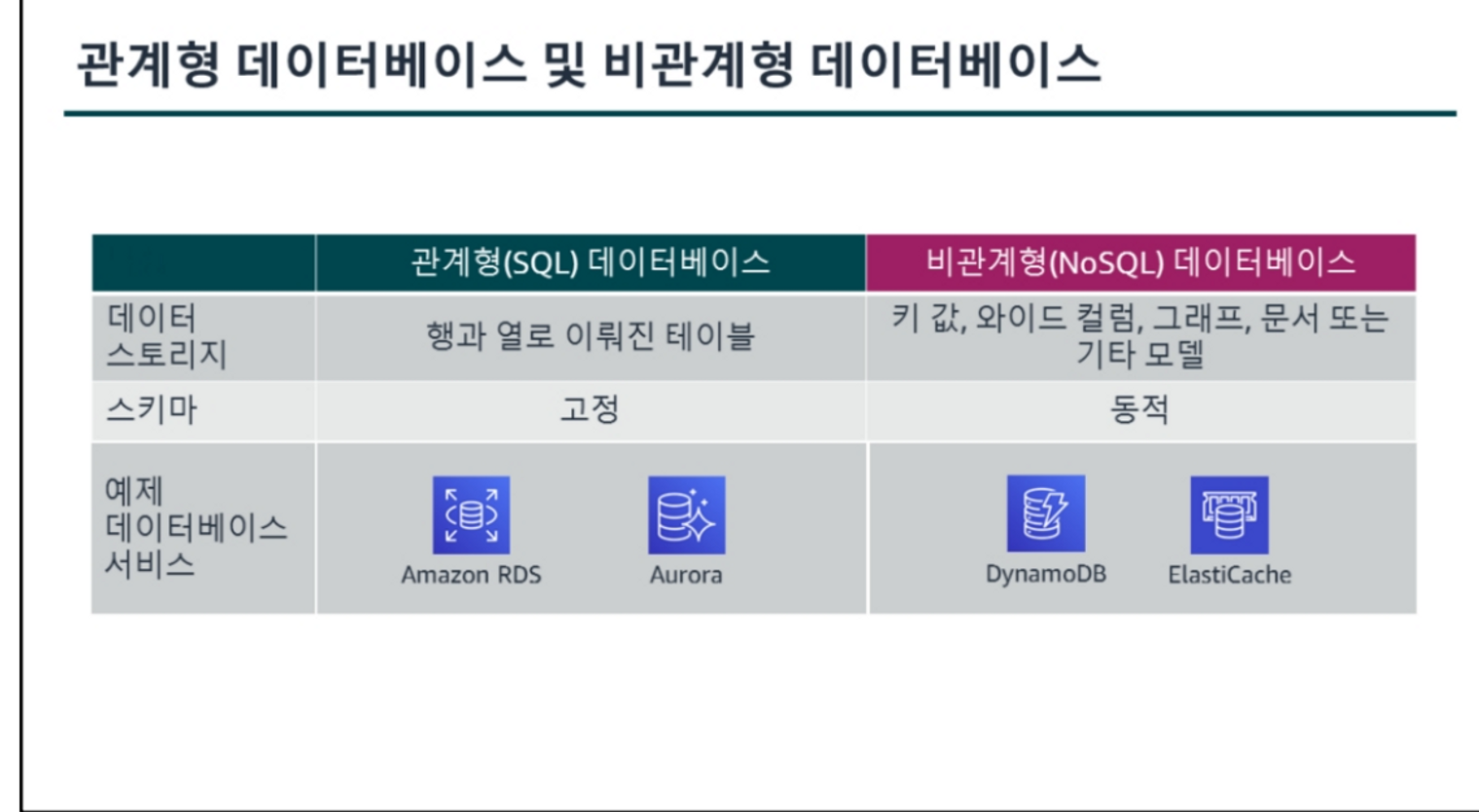 관계형 데이터베이스 및 비관계형 데이터베이스

| | 관계형(SQL) 데이터베이스 | 비관계형(NoSQL) 데이터베이스 |
|---|---|---|
| 데이터 스토리지 | 행과 열로 이뤄진 테이블 | 키 값, 와이드 컬럼, 그래프, 문서 또는 기타 모델 |
| 스키마 | 고정 | 동적 |
| 예제 데이터베이스 서비스 | Amazon RDS Aurora | DynamoDB ElastiCache |